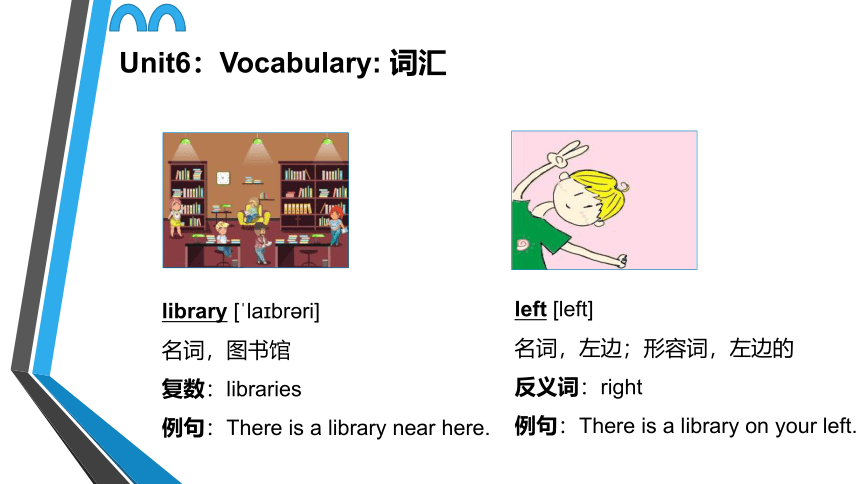 Unit6：Vocabulary: 词汇

library [ˈlaɪbrəri]
名词，图书馆
复数：libraries
例句：There is a library near here.

left [left]
名词，左边；形容词，左边的
反义词：right
例句：There is a library on your left.